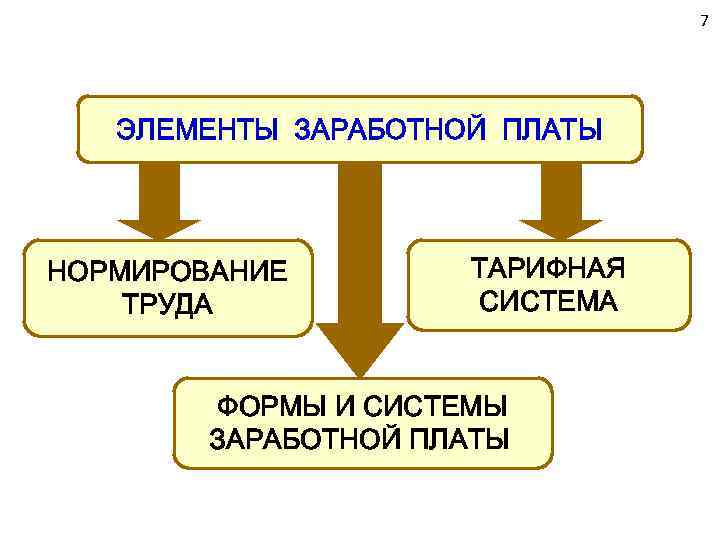 7

ЭЛЕМЕНТЫ ЗАРАБОТНОЙ ПЛАТЫ

НОРМИРОВАНИЕ ТРУДА

ТАРИФНАЯ СИСТЕМА

ФОРМЫ И СИСТЕМЫ ЗАРАБОТНОЙ ПЛАТЫ